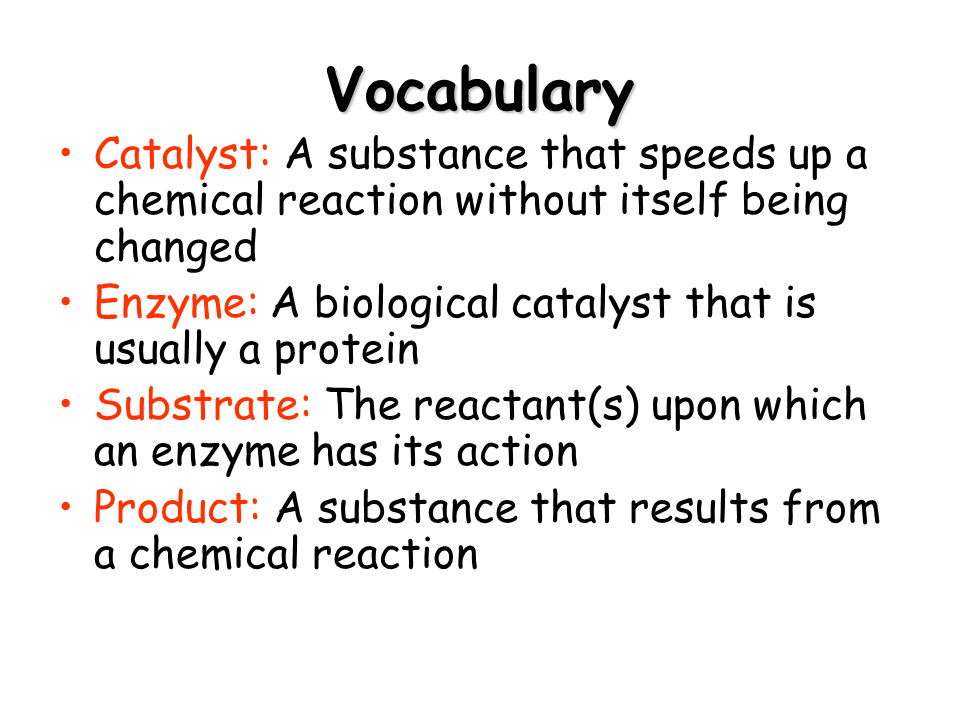 Vocabulary

• Catalyst: A substance that speeds up a chemical reaction without itself being changed
• Enzyme: A biological catalyst that is usually a protein
• Substrate: The reactant(s) upon which an enzyme has its action
• Product: A substance that results from a chemical reaction